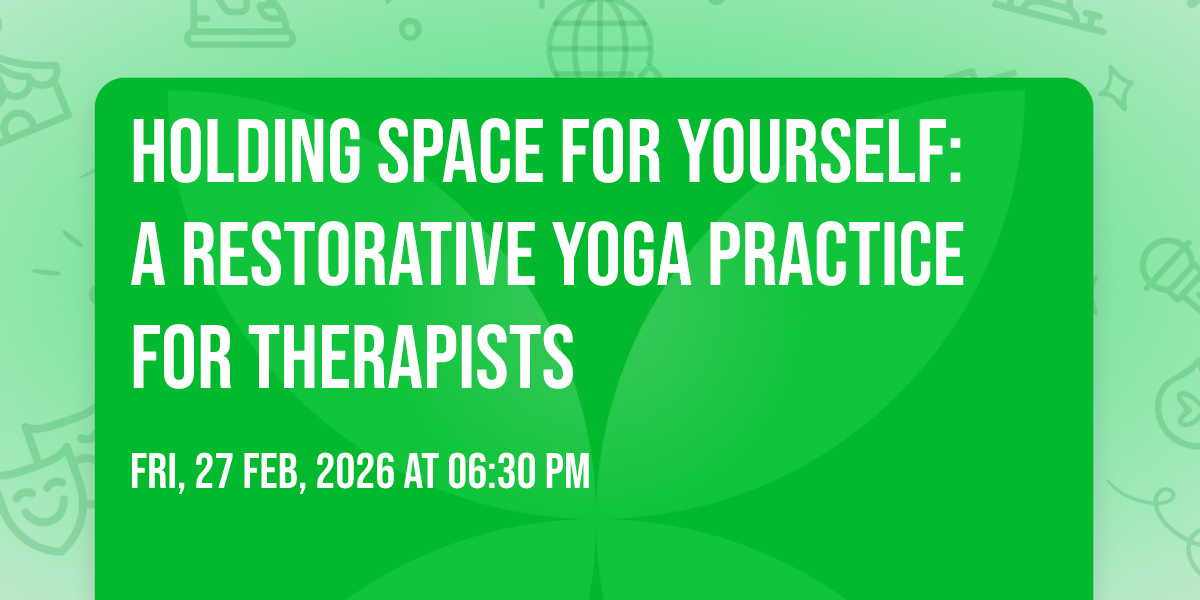 HOLDING SPACE FOR YOURSELF: A RESTORATIVE YOGA PRACTICE FOR THERAPISTS

FRI, 27 FEB, 2026 AT 06:30 PM